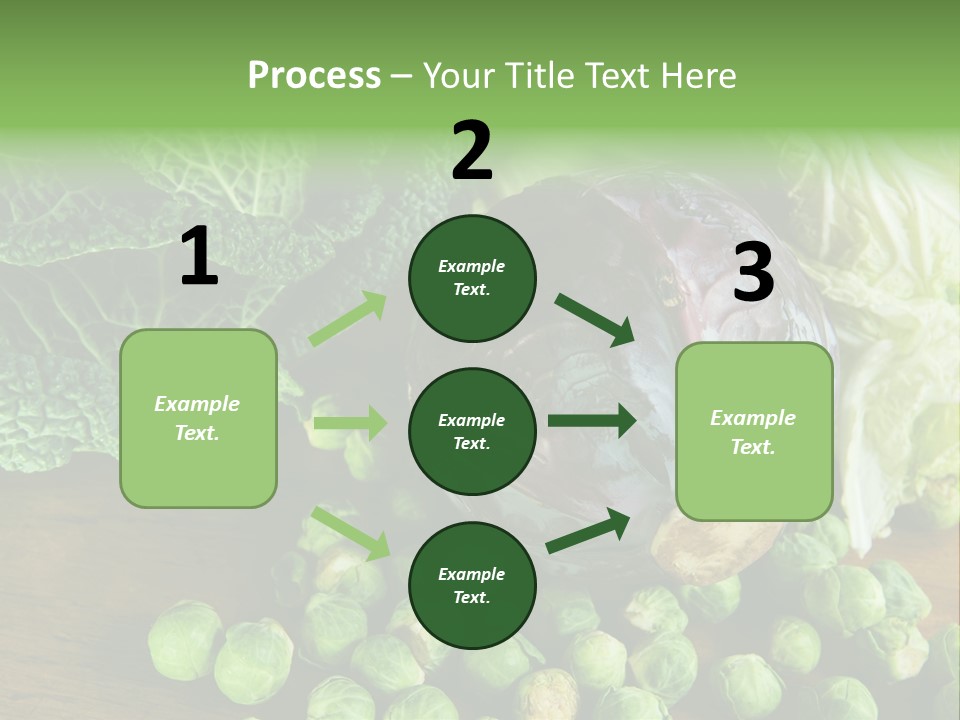 Process – Your Title Text Here

1

Example Text.

2

Example Text.

Example Text.

Example Text.

3

Example Text.